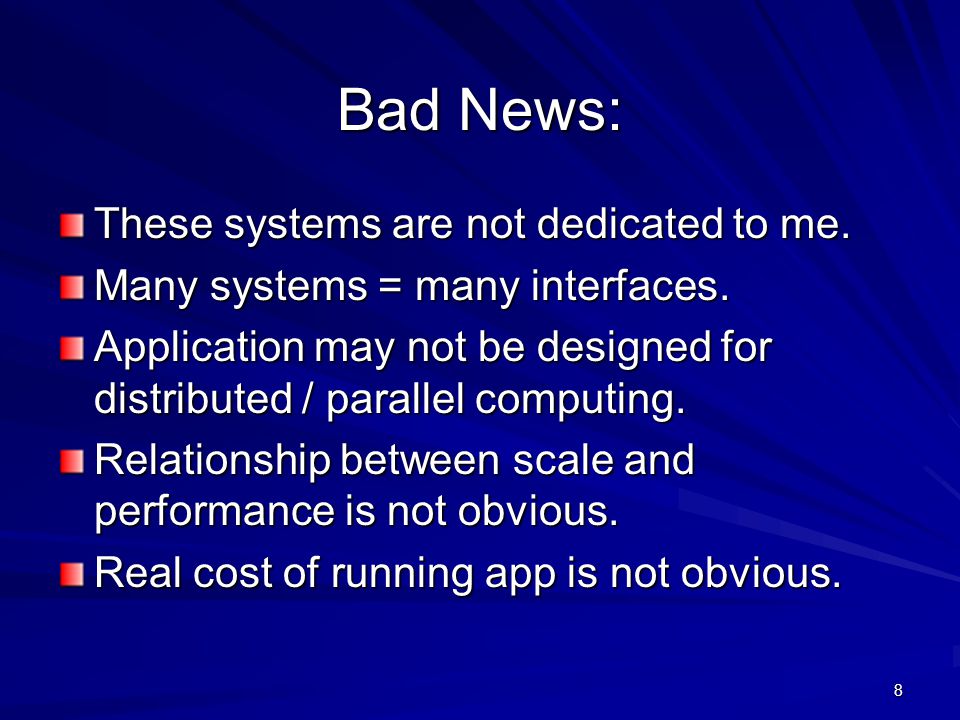 Bad News:

These systems are not dedicated to me.

Many systems = many interfaces.

Application may not be designed for distributed / parallel computing.

Relationship between scale and performance is not obvious.

Real cost of running app is not obvious.

8